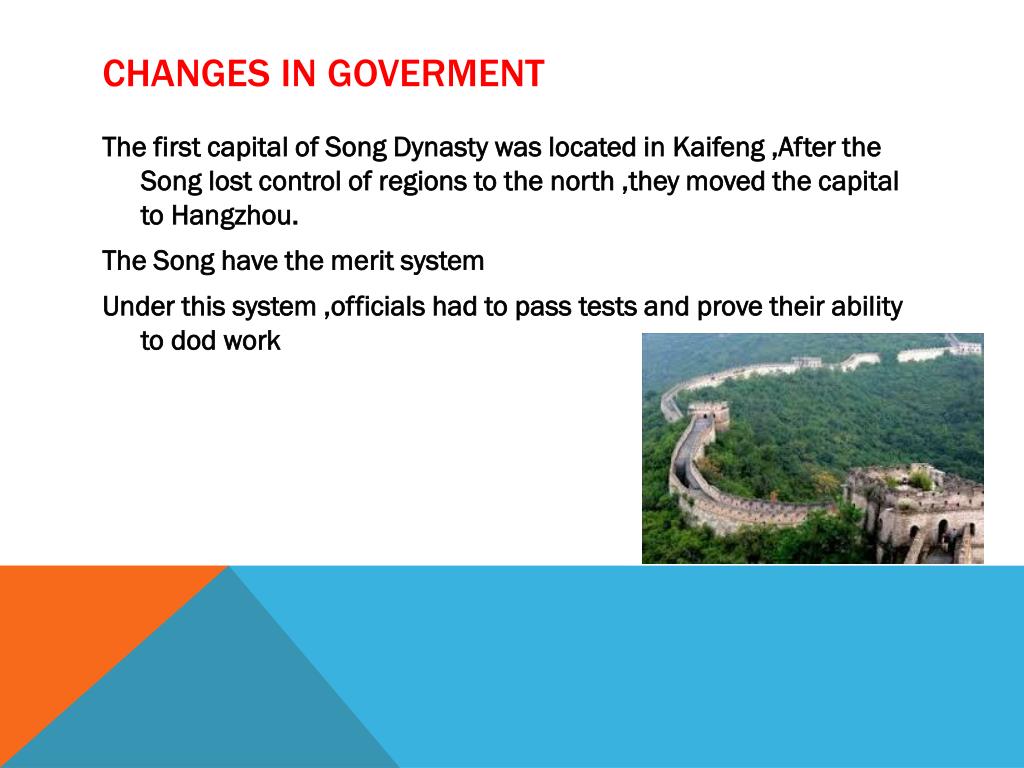 CHANGES IN GOVERMENT

The first capital of Song Dynasty was located in Kaifeng ,After the Song lost control of regions to the north ,they moved the capital to Hangzhou.

The Song have the merit system

Under this system ,officials had to pass tests and prove their ability to dod work